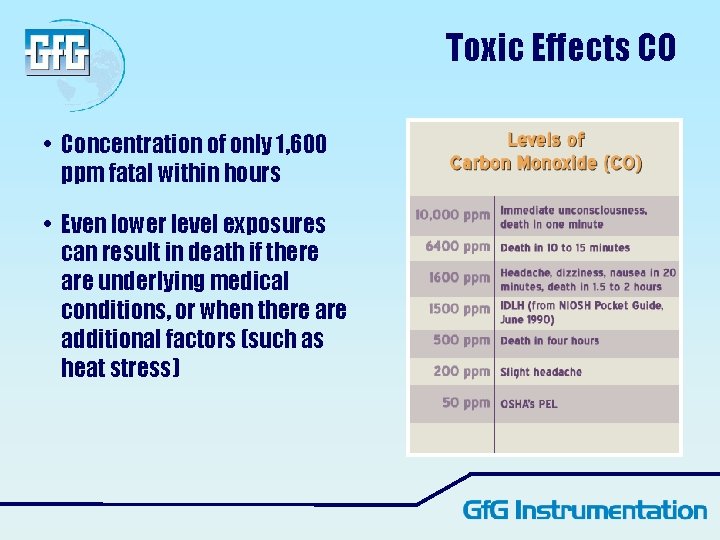 GfG

Toxic Effects CO

• Concentration of only 1,600 ppm fatal within hours

• Even lower level exposures can result in death if there are underlying medical conditions, or when there are additional factors (such as heat stress)

Levels of
Carbon Monoxide (CO)

| 10,000 ppm | Immediate unconsciousness, death in one minute |
|---|---|
| 6400 ppm | Death in 10 to 15 minutes |
| 1600 ppm | Headache, dizziness, nausea in 20 minutes, death in 1.5 to 2 hours |
| 1500 ppm | IDLH (from NIOSH Pocket Guide, June 1990) |
| 500 ppm | Death in four hours |
| 200 ppm | Slight headache |
| 50 ppm | OSHA's PEL |

GfG Instrumentation